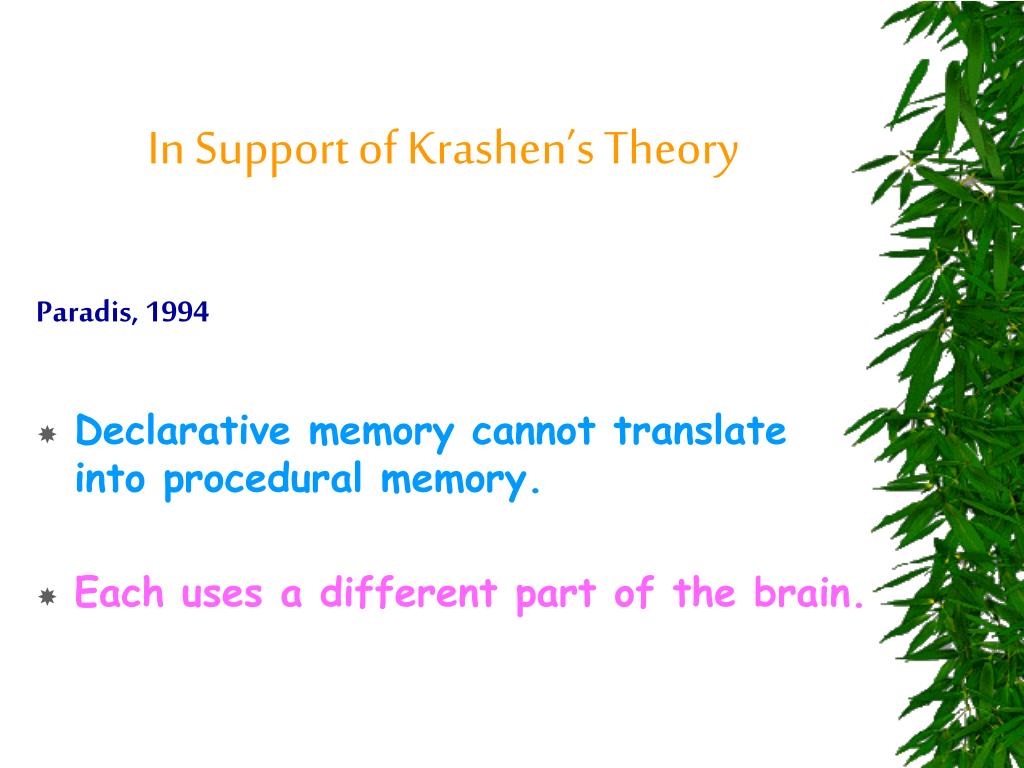 In Support of Krashen's Theory

Paradis, 1994

Declarative memory cannot translate into procedural memory.

Each uses a different part of the brain.